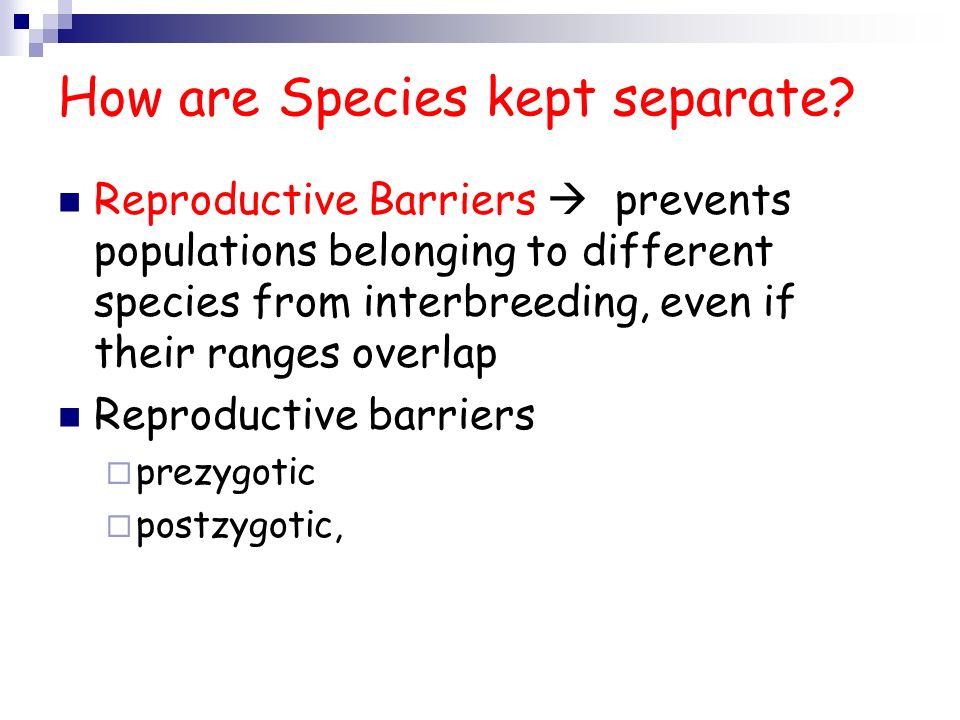 How are Species kept separate?

Reproductive Barriers → prevents populations belonging to different species from interbreeding, even if their ranges overlap

Reproductive barriers

prezygotic

postzygotic,